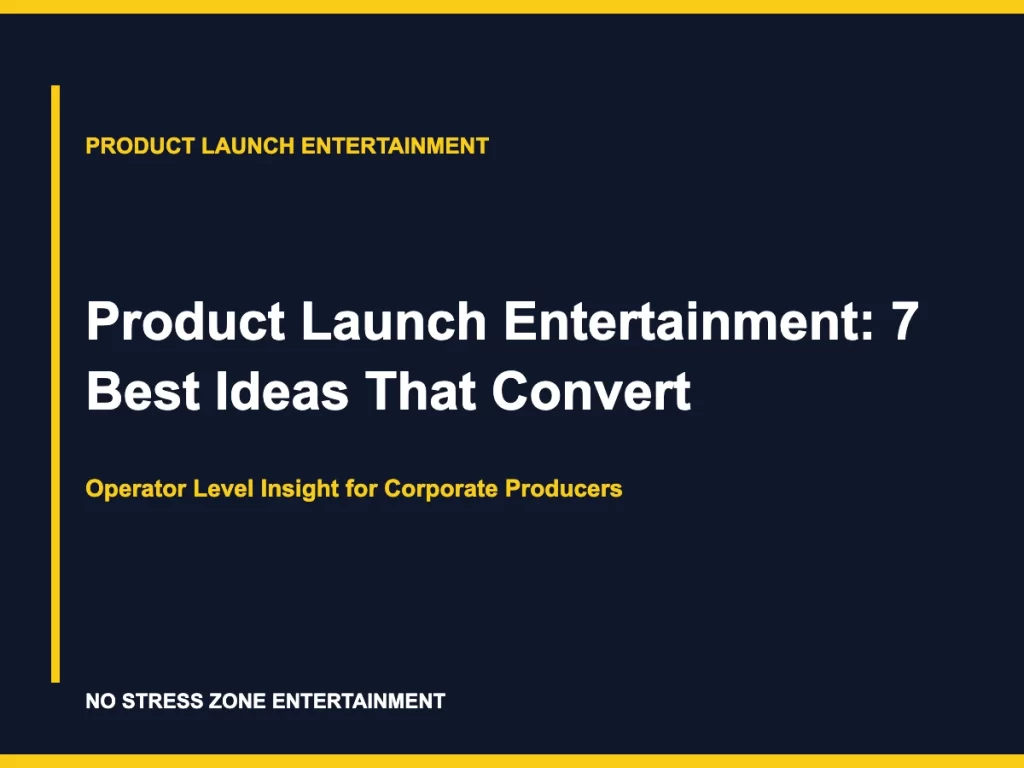 PRODUCT LAUNCH ENTERTAINMENT

Product Launch Entertainment: 7 Best Ideas That Convert

Operator Level Insight for Corporate Producers

NO STRESS ZONE ENTERTAINMENT